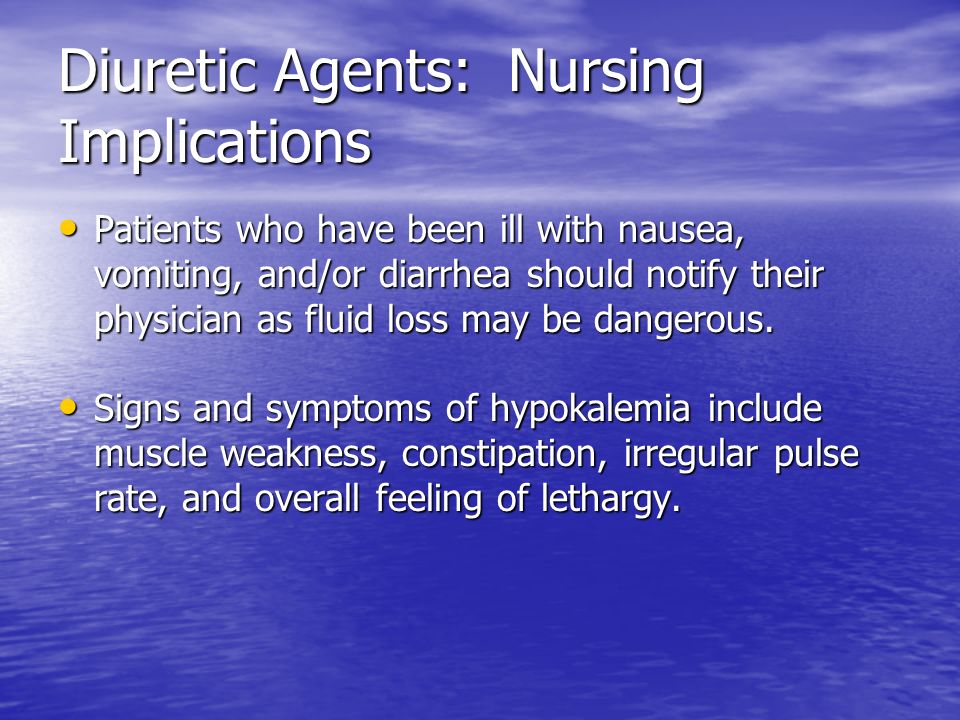 Diuretic Agents: Nursing Implications

• Patients who have been ill with nausea, vomiting, and/or diarrhea should notify their physician as fluid loss may be dangerous.

• Signs and symptoms of hypokalemia include muscle weakness, constipation, irregular pulse rate, and overall feeling of lethargy.